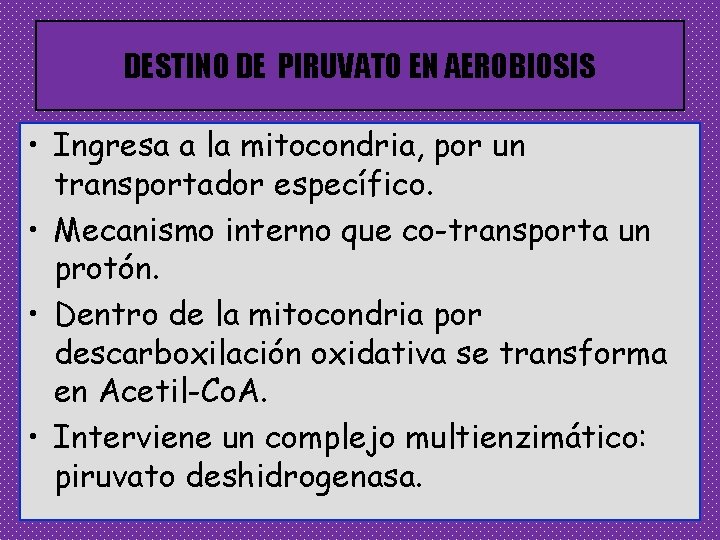 DESTINO DE PIRUVATO EN AEROBIOSIS

• Ingresa a la mitocondria, por un transportador específico.

• Mecanismo interno que co-transporta un protón.

• Dentro de la mitocondria por descarboxilación oxidativa se transforma en Acetil-CoA.

• Interviene un complejo multienzimático: piruvato deshidrogenasa.